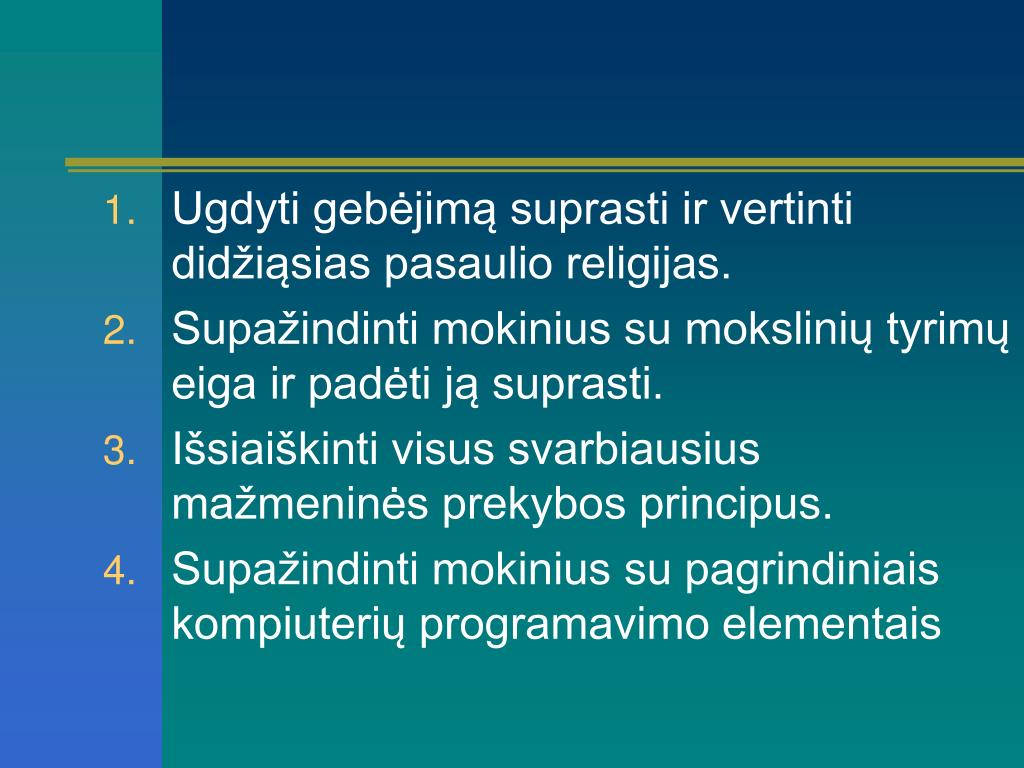 1. Ugdyti gebėjimą suprasti ir vertinti didžiąsias pasaulio religijas.
2. Supažindinti mokinius su mokslinių tyrimų eiga ir padėti ją suprasti.
3. Išsiaiškinti visus svarbiausius mažmeninės prekybos principus.
4. Supažindinti mokinius su pagrindiniais kompiuterių programavimo elementais